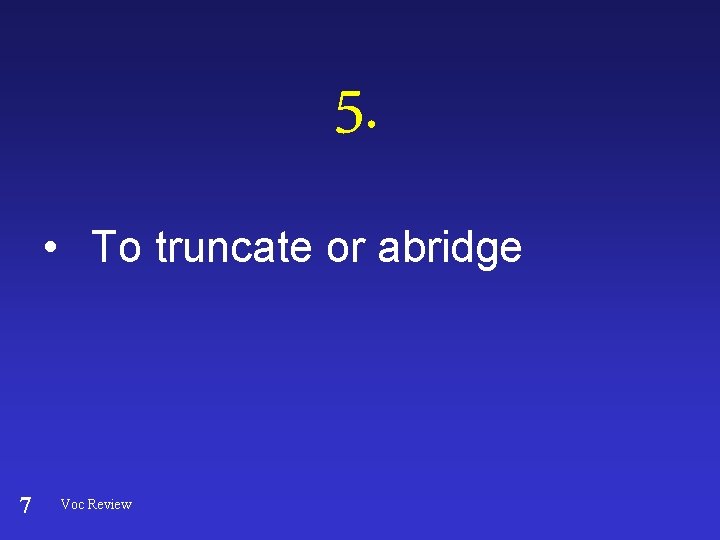 5.

• To truncate or abridge

7 Voc Review